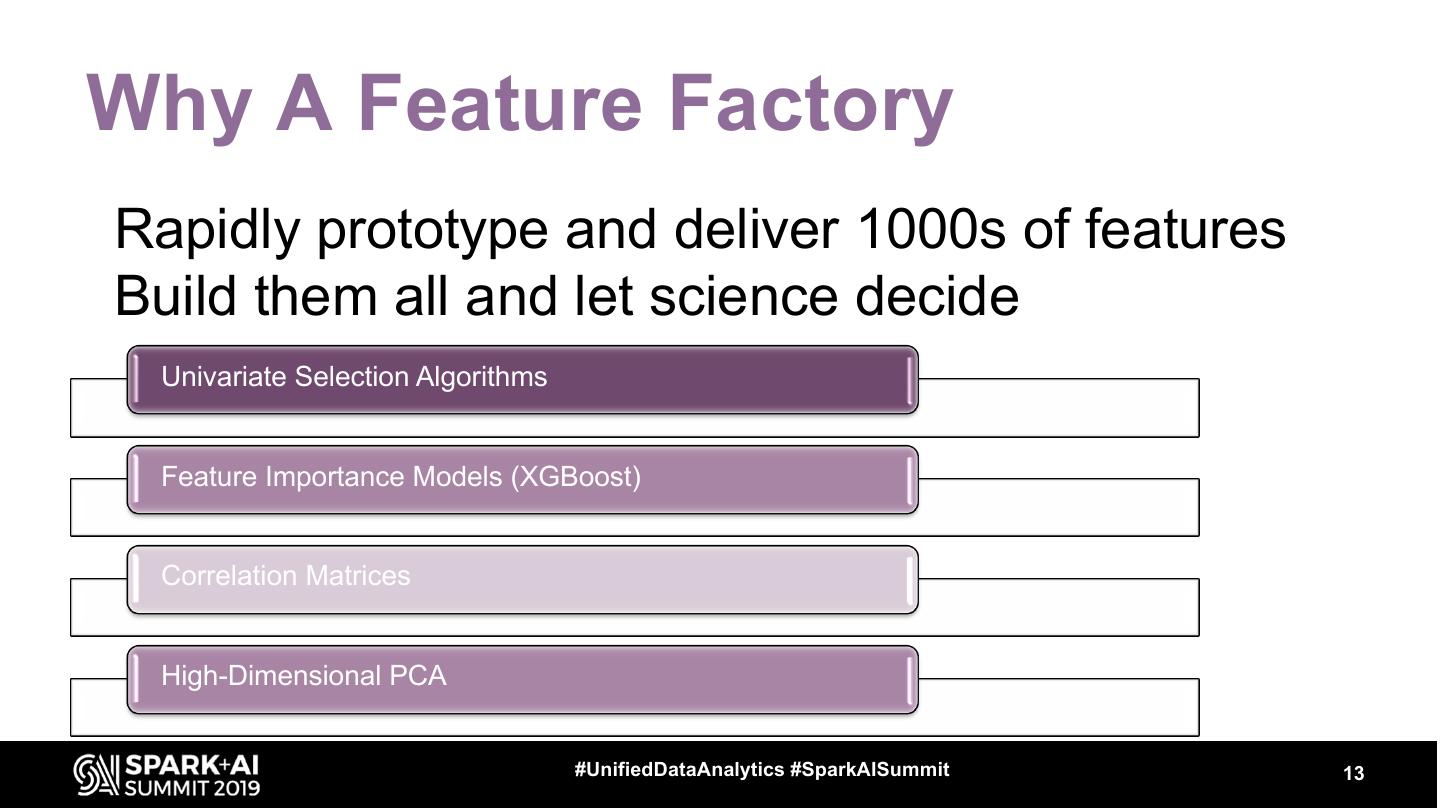 Why A Feature Factory

Rapidly prototype and deliver 1000s of features
Build them all and let science decide

Univariate Selection Algorithms

Feature Importance Models (XGBoost)

Correlation Matrices

High-Dimensional PCA

SPARK+AI SUMMIT 2019

#UnifiedDataAnalytics #SparkAISummit

13